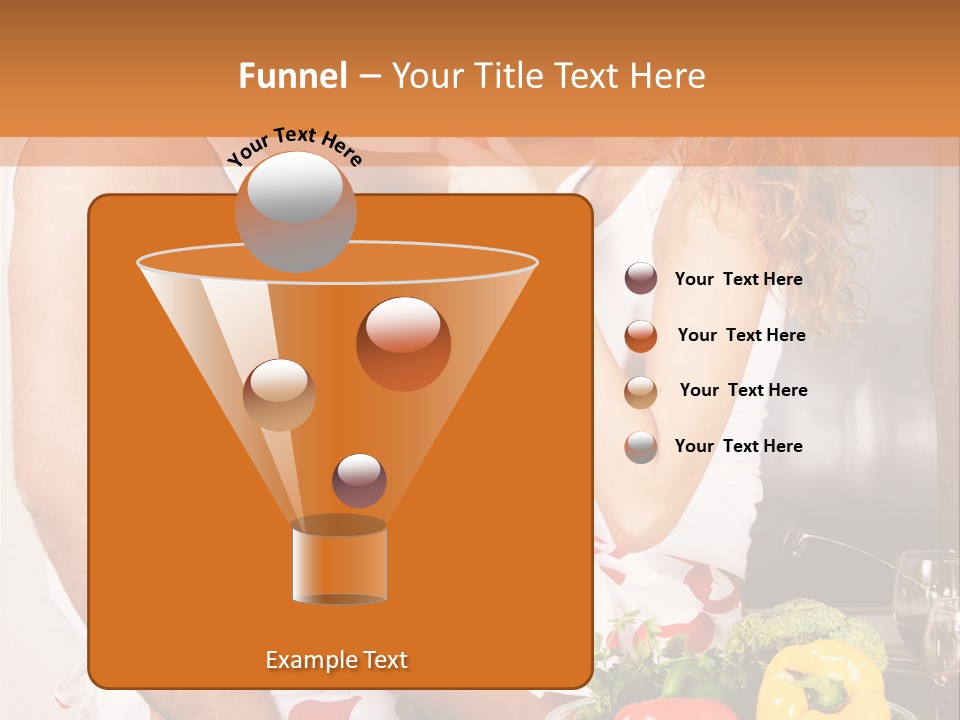 Funnel – Your Title Text Here

Your Text Here

Your Text Here

Your Text Here

Your Text Here

Your Text Here

Example Text